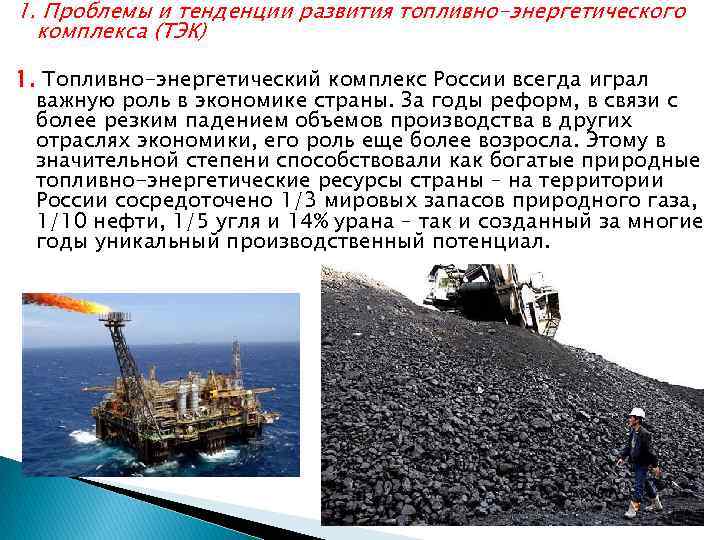 1. Проблемы и тенденции развития топливно-энергетического комплекса (ТЭК)

1. Топливно-энергетический комплекс России всегда играл важную роль в экономике страны. За годы реформ, в связи с более резким падением объемов производства в других отраслях экономики, его роль еще более возросла. Этому в значительной степени способствовали как богатые природные топливно-энергетические ресурсы страны – на территории России сосредоточено 1/3 мировых запасов природного газа, 1/10 нефти, 1/5 угля и 14% урана – так и созданный за многие годы уникальный производственный потенциал.